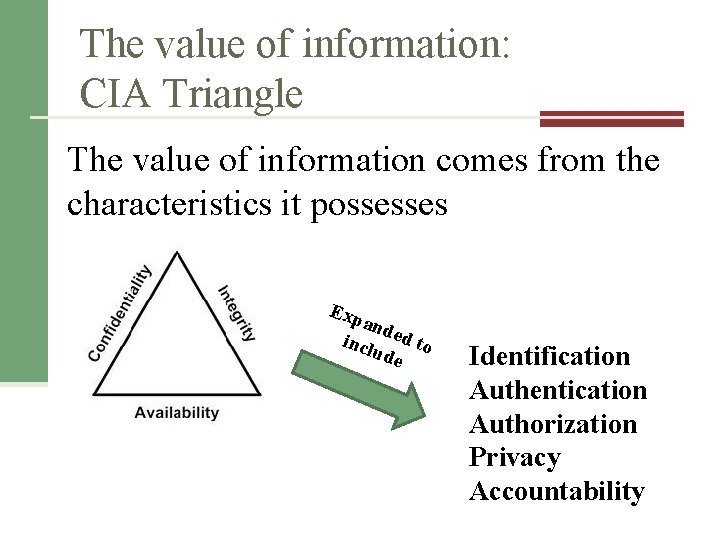 The value of information: CIA Triangle

The value of information comes from the characteristics it possesses

Confidentiality
Integrity
Availability

Expanded to include

Identification
Authentication
Authorization
Privacy
Accountability